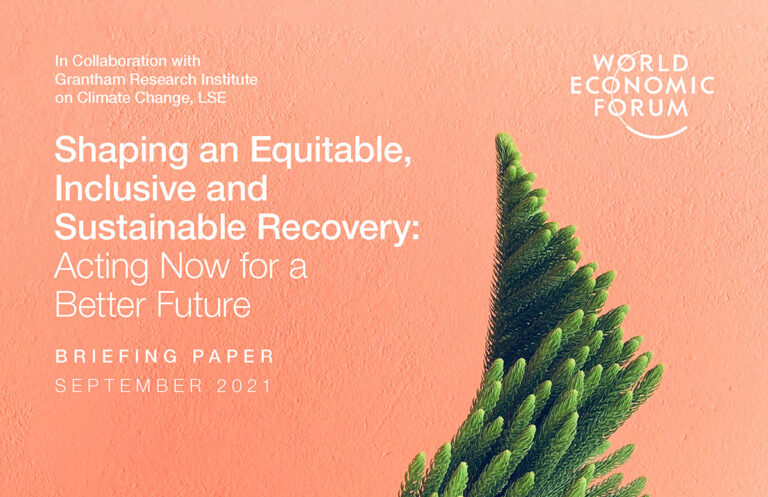 In Collaboration with Grantham Research Institute on Climate Change, LSE

WORLD ECONOMIC FORUM

Shaping an Equitable, Inclusive and Sustainable Recovery: Acting Now for a Better Future

BRIEFING PAPER
SEPTEMBER 2021